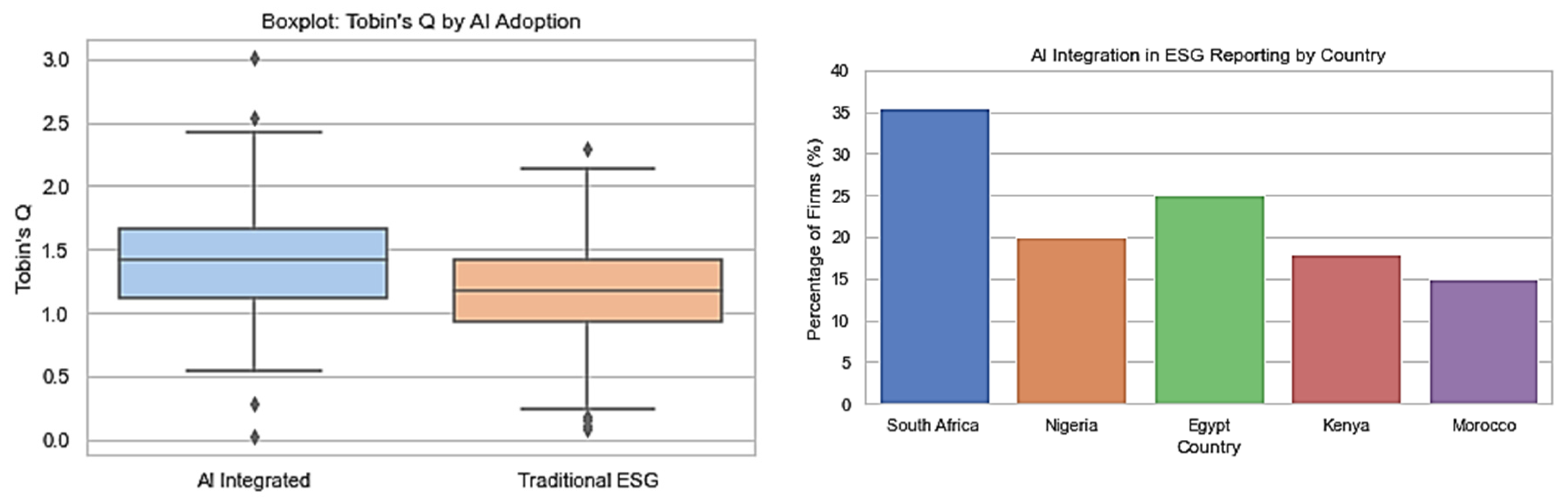 Boxplot: Tobin's Q by AI Adoption

Tobin's Q

3.0
2.5
2.0
1.5
1.0
0.5
0.0

AI Integrated
Traditional ESG

AI Integration in ESG Reporting by Country

Percentage of Firms (%)

40
35
30
25
20
15
10
5
0

South Africa
Nigeria
Egypt
Kenya
Morocco

Country